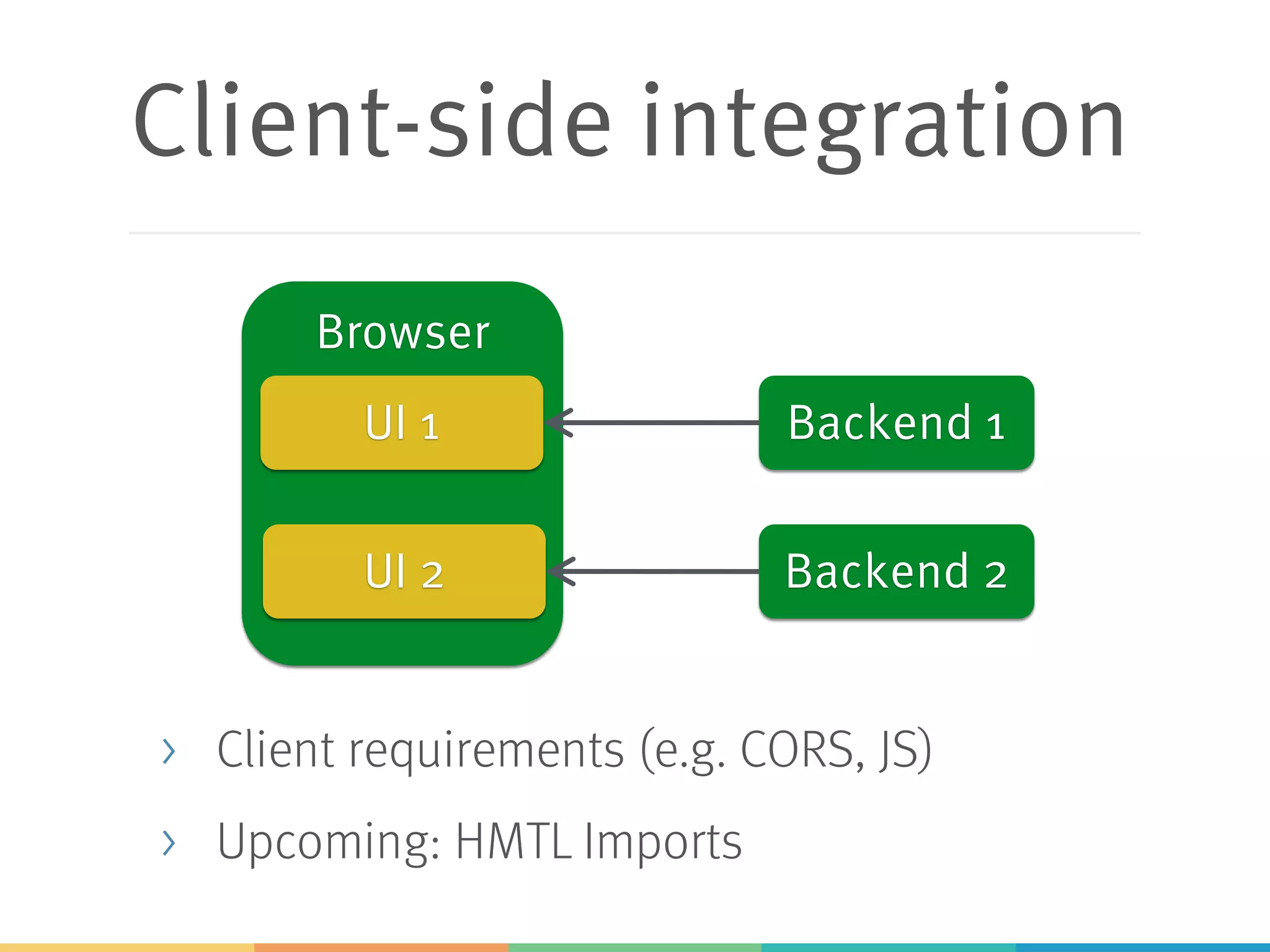 Client-side integration

Browser

UI 1

UI 2

Backend 1

Backend 2

› Client requirements (e.g. CORS, JS)

› Upcoming: HMTL Imports